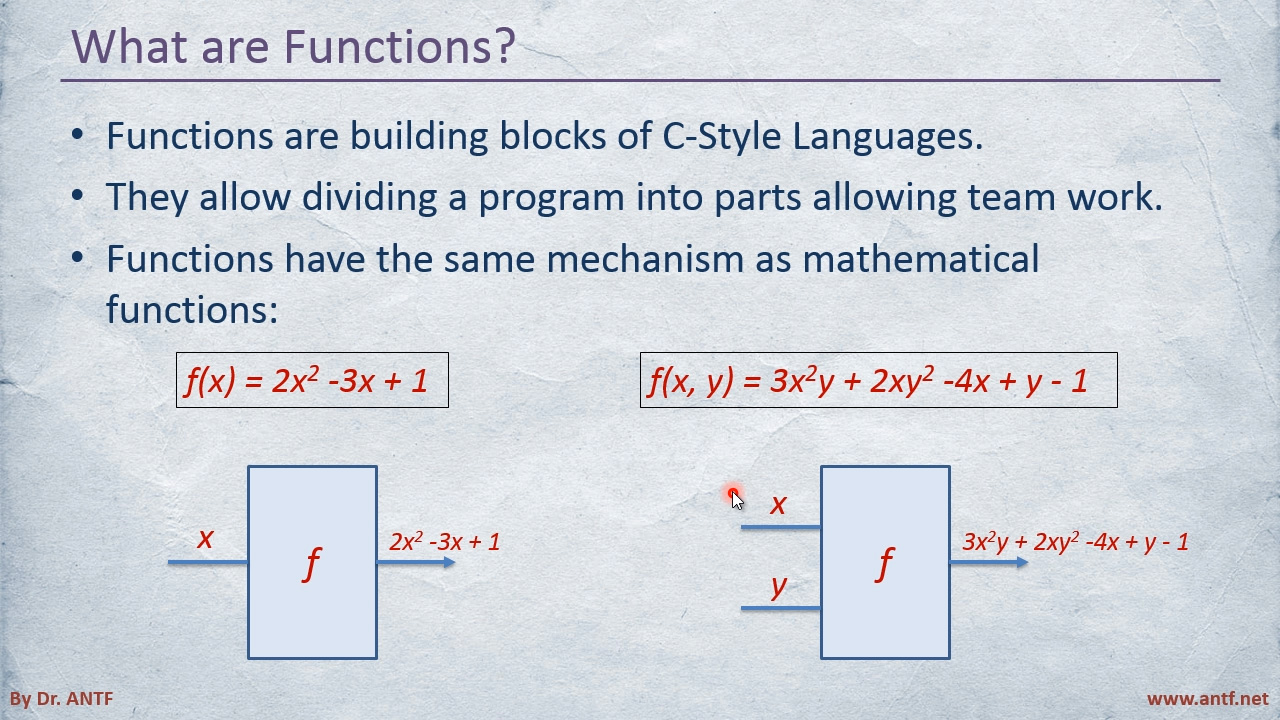 What are Functions?

• Functions are building blocks of C-Style Languages.

• They allow dividing a program into parts allowing team work.

• Functions have the same mechanism as mathematical functions:

$f(x) = 2x^2 - 3x + 1$

$f(x, y) = 3x^2y + 2xy^2 - 4x + y - 1$

$x$

$f$

$2x^2 - 3x + 1$

$x$

$y$

$f$

$3x^2y + 2xy^2 - 4x + y - 1$

By Dr. ANTF

www.antf.net